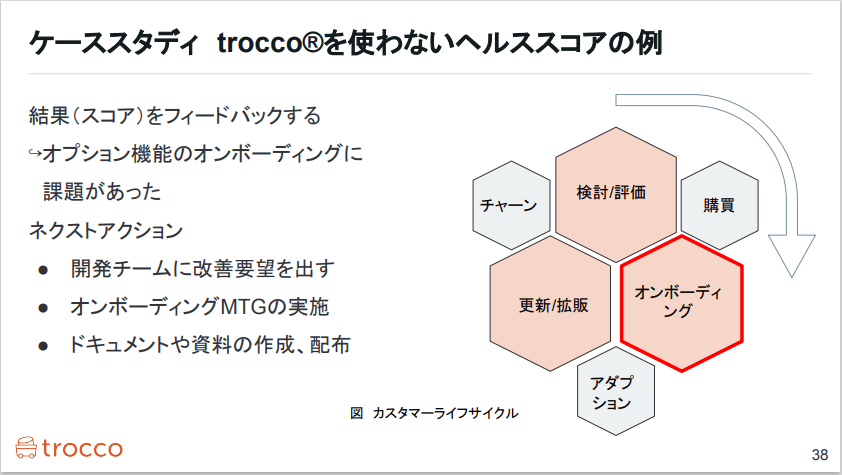 ケーススタディ trocco®を使わないヘルススコアの例

結果（スコア）をフィードバックする
↪オプション機能のオンボーディングに課題があった
ネクストアクション

● 開発チームに改善要望を出す
● オンボーディングMTGの実施
● ドキュメントや資料の作成、配布

チャーン
検討/評価
購買
更新/拡販
オンボーディング
アダプション

図 カスタマーライフサイクル

trocco

38